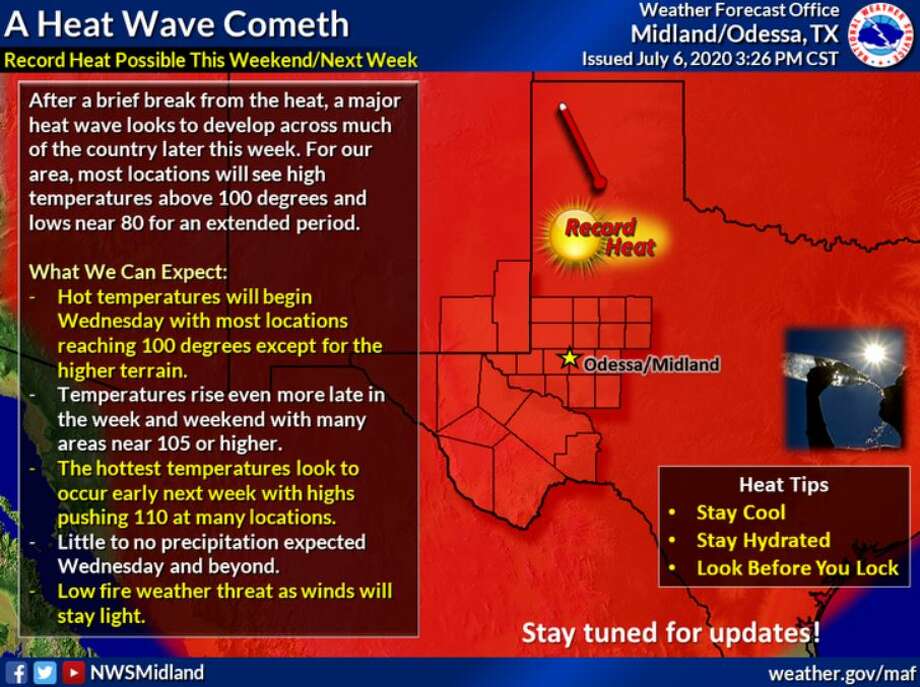 A Heat Wave Cometh
Record Heat Possible This Weekend/Next Week

Weather Forecast Office
Midland/Odessa, TX
Issued July 6, 2020 3:26 PM CST

NATIONAL WEATHER SERVICE

After a brief break from the heat, a major heat wave looks to develop across much of the country later this week. For our area, most locations will see high temperatures above 100 degrees and lows near 80 for an extended period.

What We Can Expect:
- Hot temperatures will begin Wednesday with most locations reaching 100 degrees except for the higher terrain.
- Temperatures rise even more late in the week and weekend with many areas near 105 or higher.
- The hottest temperatures look to occur early next week with highs pushing 110 at many locations.
- Little to no precipitation expected Wednesday and beyond.
- Low fire weather threat as winds will stay light.

Record Heat

Odessa/Midland

Heat Tips
• Stay Cool
• Stay Hydrated
• Look Before You Lock

Stay tuned for updates!

NWSMidland

weather.gov/maf